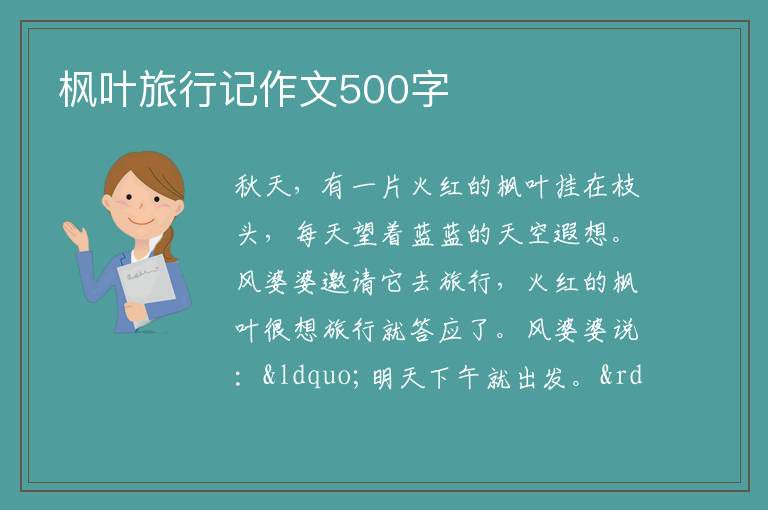 枫叶旅行记作文500字

秋天，有一片火红的枫叶挂在枝头，每天望着蓝蓝的天空遐想。风婆婆邀请它去旅行，火红的枫叶很想旅行就答应了。风婆婆说：&ldquo;明天下午就出发。&rd